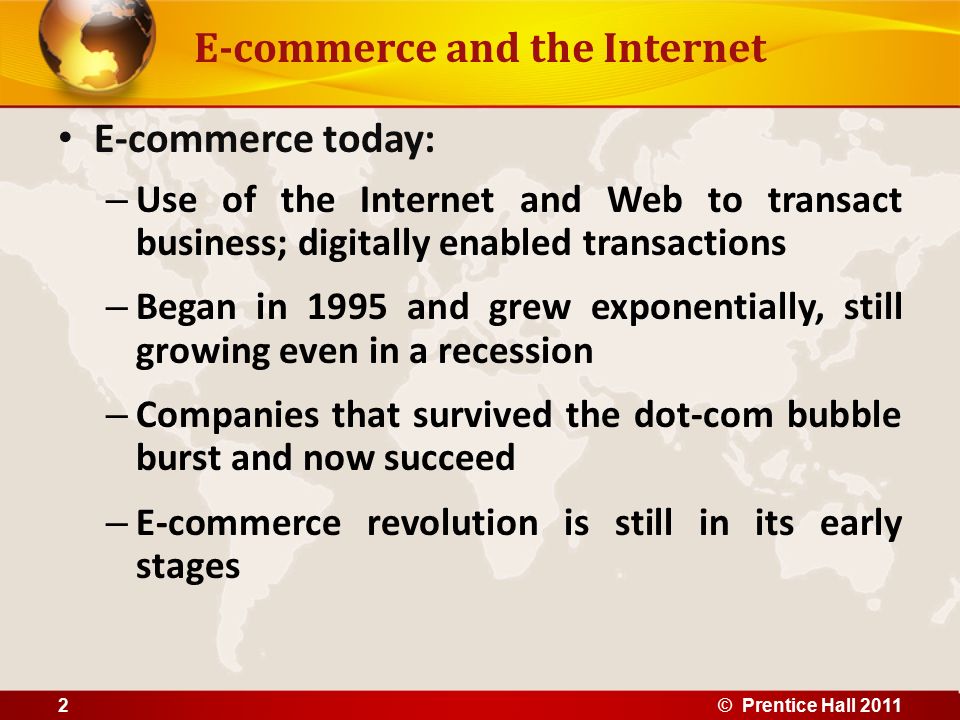 E-commerce and the Internet

• E-commerce today:
– Use of the Internet and Web to transact business; digitally enabled transactions
– Began in 1995 and grew exponentially, still growing even in a recession
– Companies that survived the dot-com bubble burst and now succeed
– E-commerce revolution is still in its early stages

2

© Prentice Hall 2011